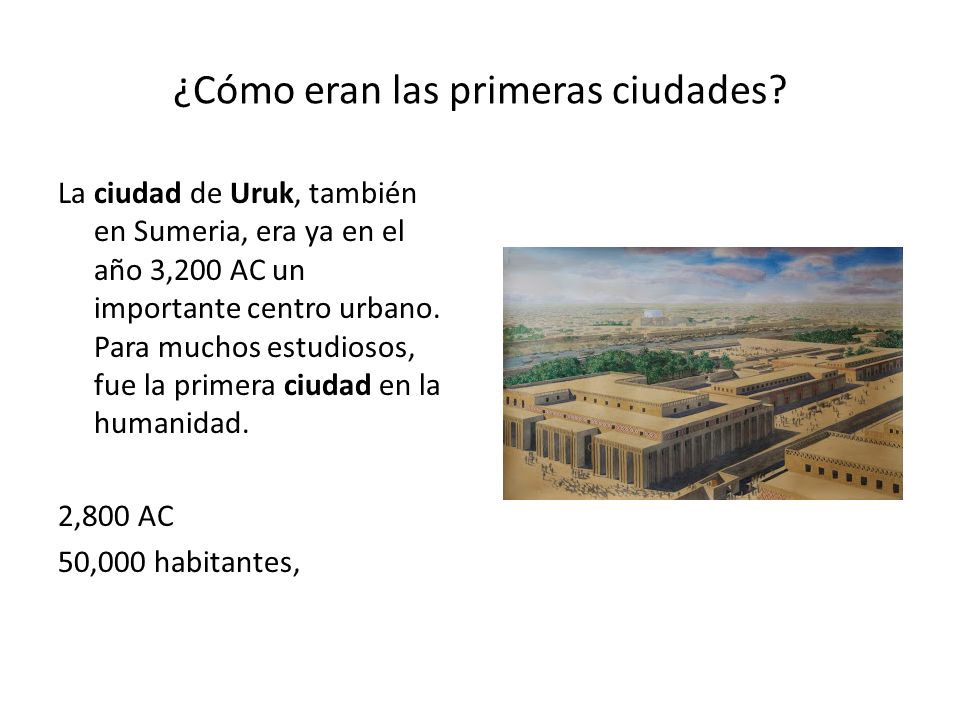 ¿Cómo eran las primeras ciudades?

La ciudad de Uruk, también en Sumeria, era ya en el año 3,200 AC un importante centro urbano. Para muchos estudiosos, fue la primera ciudad en la humanidad.

2,800 AC

50,000 habitantes,